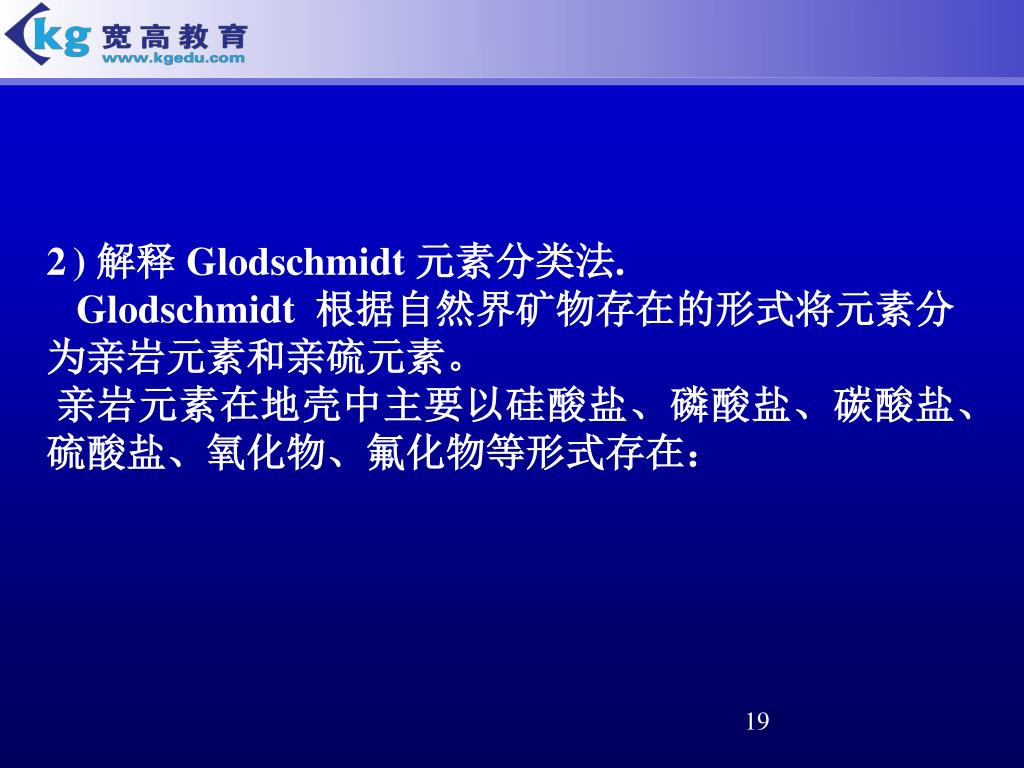 kg 宽高教育
www.kgedu.com

2) 解释 Glodschmidt 元素分类法.
Glodschmidt 根据自然界矿物存在的形式将元素分为亲岩元素和亲硫元素。
亲岩元素在地壳中主要以硅酸盐、磷酸盐、碳酸盐、硫酸盐、氧化物、氟化物等形式存在：

19